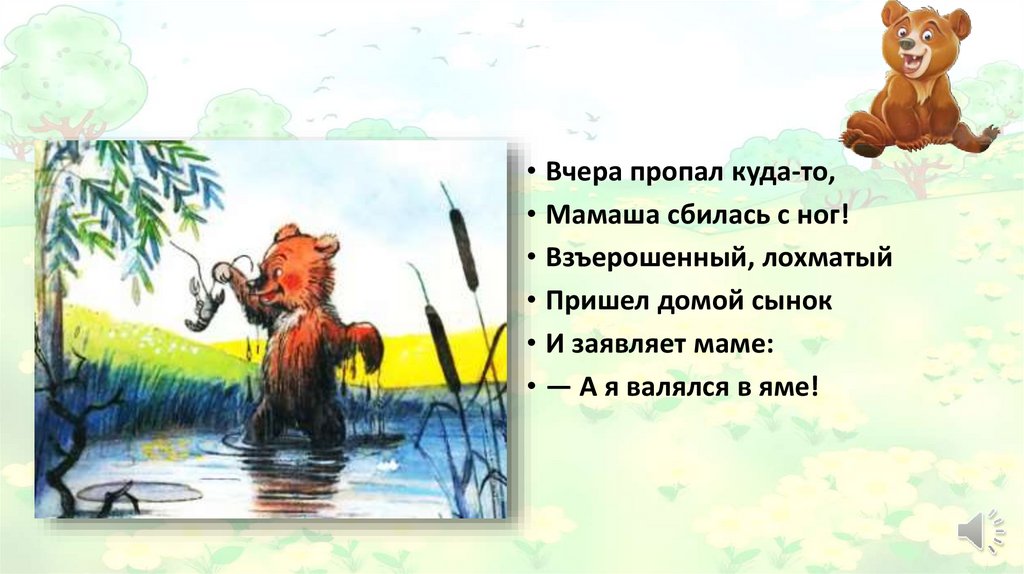 • Вчера пропал куда-то,
• Мамаша сбилась с ног!
• Взъерошенный, лохматый
• Пришел домой сынок
• И заявляет маме:
• — А я валялся в яме!